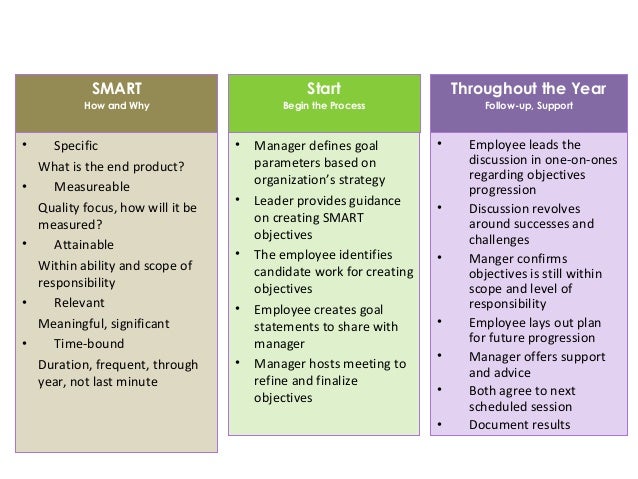 SMART
How and Why

• Specific
What is the end product?
• Measureable
Quality focus, how will it be measured?
• Attainable
Within ability and scope of responsibility
• Relevant
Meaningful, significant
• Time-bound
Duration, frequent, through year, not last minute

Start
Begin the Process

• Manager defines goal parameters based on organization's strategy
• Leader provides guidance on creating SMART objectives
• The employee identifies candidate work for creating objectives
• Employee creates goal statements to share with manager
• Manager hosts meeting to refine and finalize objectives

Throughout the Year
Follow-up, Support

• Employee leads the discussion in one-on-ones regarding objectives progression
• Discussion revolves around successes and challenges
• Manger confirms objectives is still within scope and level of responsibility
• Employee lays out plan for future progression
• Manager offers support and advice
• Both agree to next scheduled session
• Document results